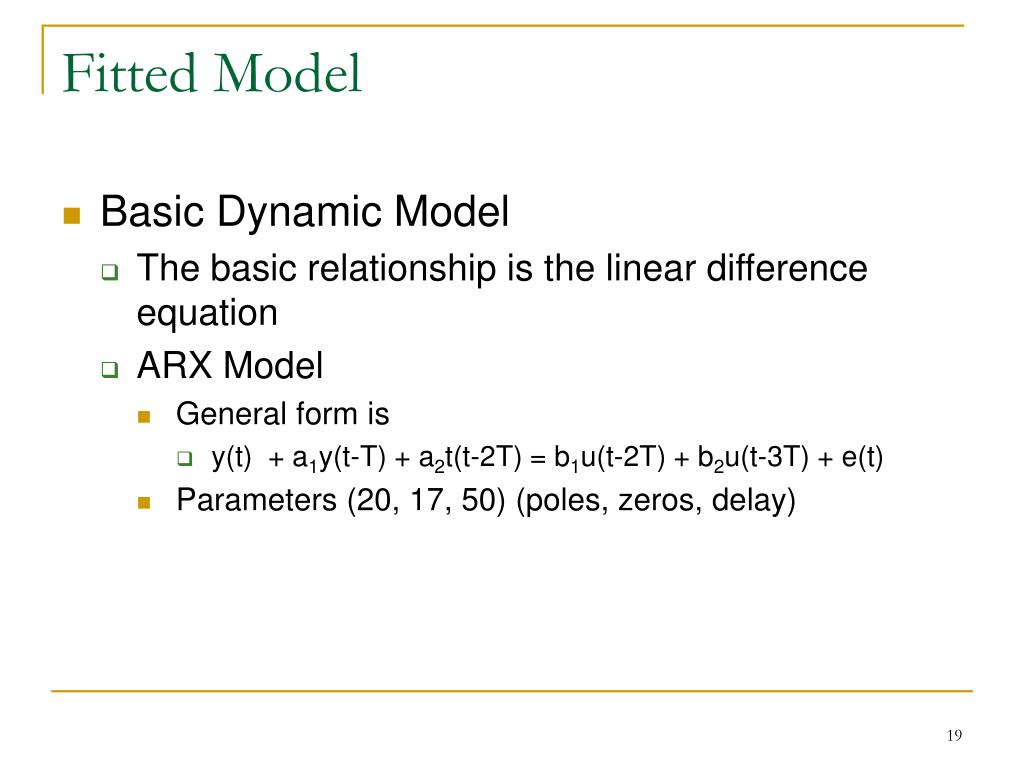 Fitted Model

Basic Dynamic Model

The basic relationship is the linear difference equation

ARX Model

General form is

$y(t) + a_1y(t-T) + a_2t(t-2T) = b_1u(t-2T) + b_2u(t-3T) + e(t)$

Parameters (20, 17, 50) (poles, zeros, delay)

19